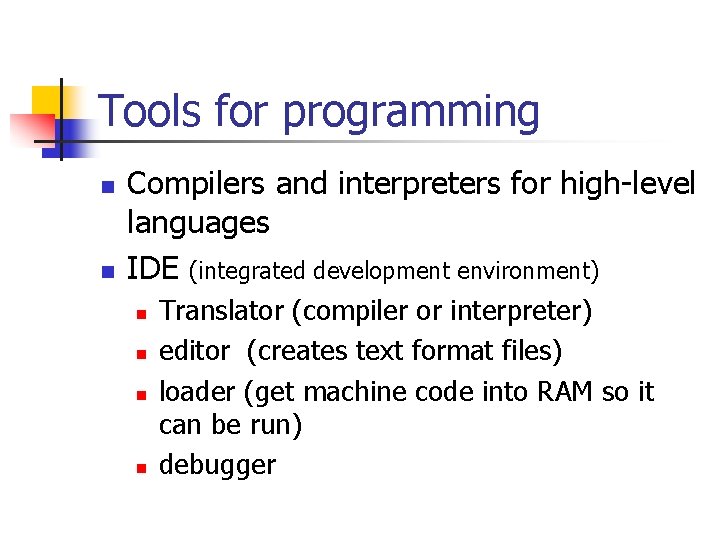 Tools for programming

- Compilers and interpreters for high-level languages
- IDE (integrated development environment)
  - Translator (compiler or interpreter)
  - editor (creates text format files)
  - loader (get machine code into RAM so it can be run)
  - debugger